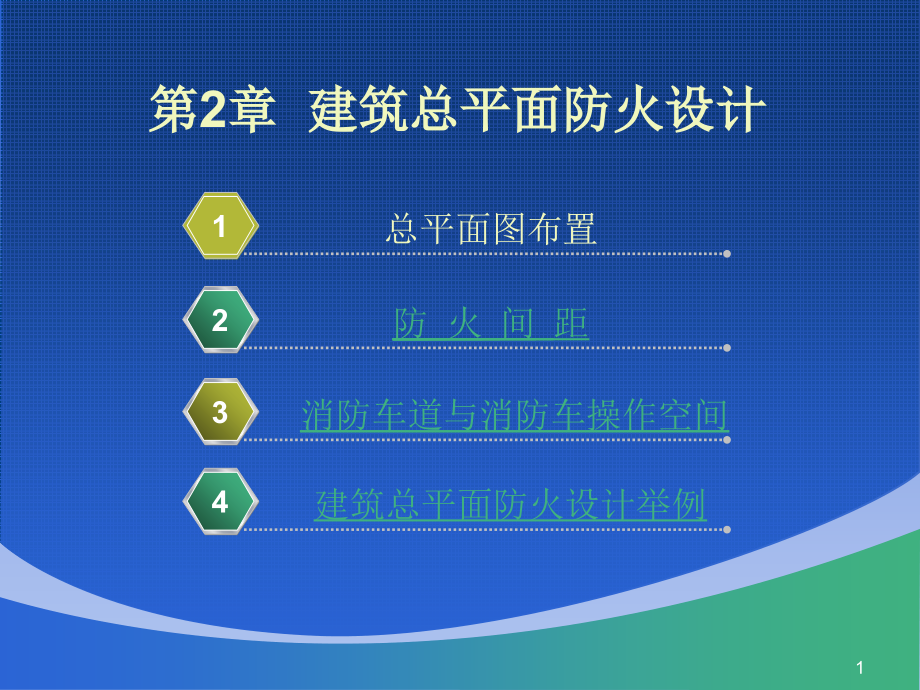 第2章 建筑总平面防火设计

1 总平面图布置

2 防 火 间 距

3 消防车道与消防车操作空间

4 建筑总平面防火设计举例

1